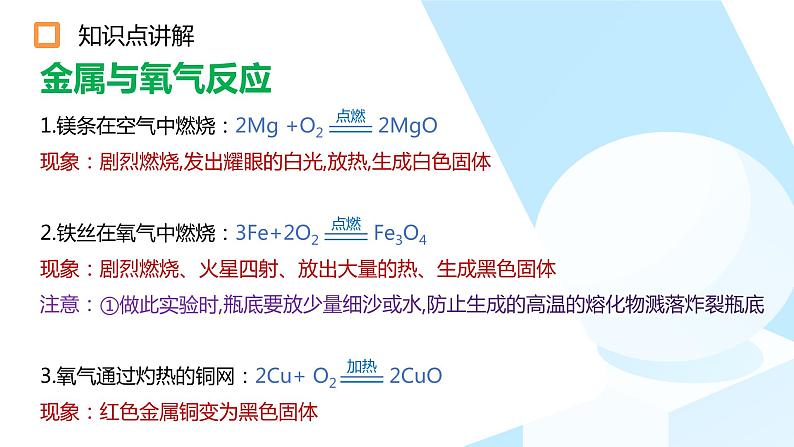 知识点讲解

金属与氧气反应

1.镁条在空气中燃烧：$2Mg + O_2 \xlongequal{点燃} 2MgO$

现象：剧烈燃烧,发出耀眼的白光,放热,生成白色固体

2.铁丝在氧气中燃烧：$3Fe+2O_2 \xlongequal{点燃} Fe_3O_4$

现象：剧烈燃烧、火星四射、放出大量的热、生成黑色固体

注意：①做此实验时,瓶底要放少量细沙或水,防止生成的高温的熔化物溅落炸裂瓶底

3.氧气通过灼热的铜网：$2Cu+ O_2 \xlongequal{加热} 2CuO$

现象：红色金属铜变为黑色固体